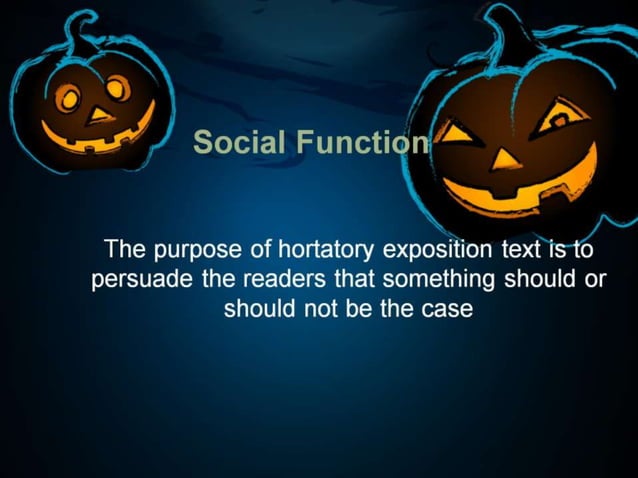 Social Function

The purpose of hortatory exposition text is to persuade the readers that something should or should not be the case